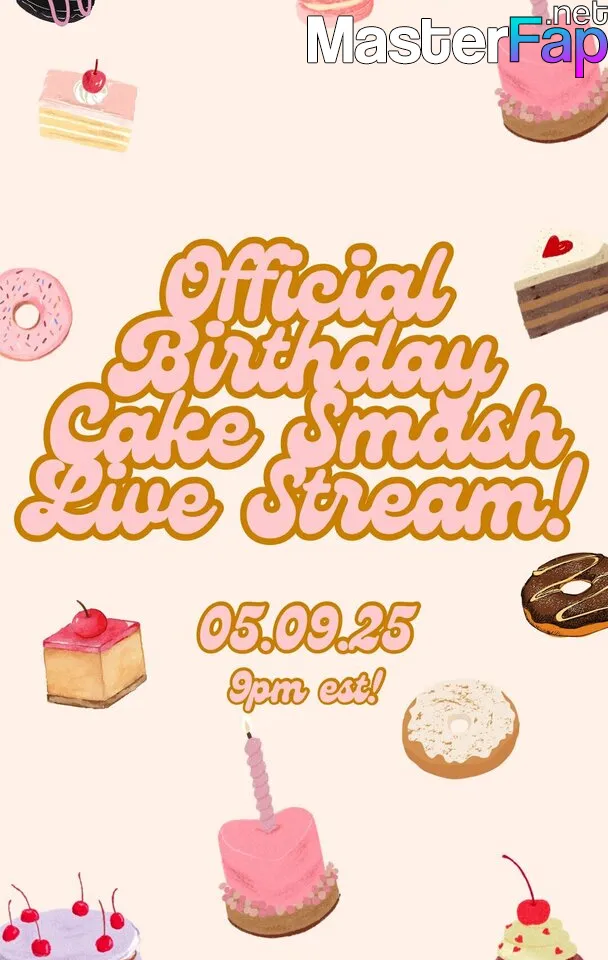 MasterFap.net

Official Birthday Cake Smash Live Stream!

05.09.25
9pm est!